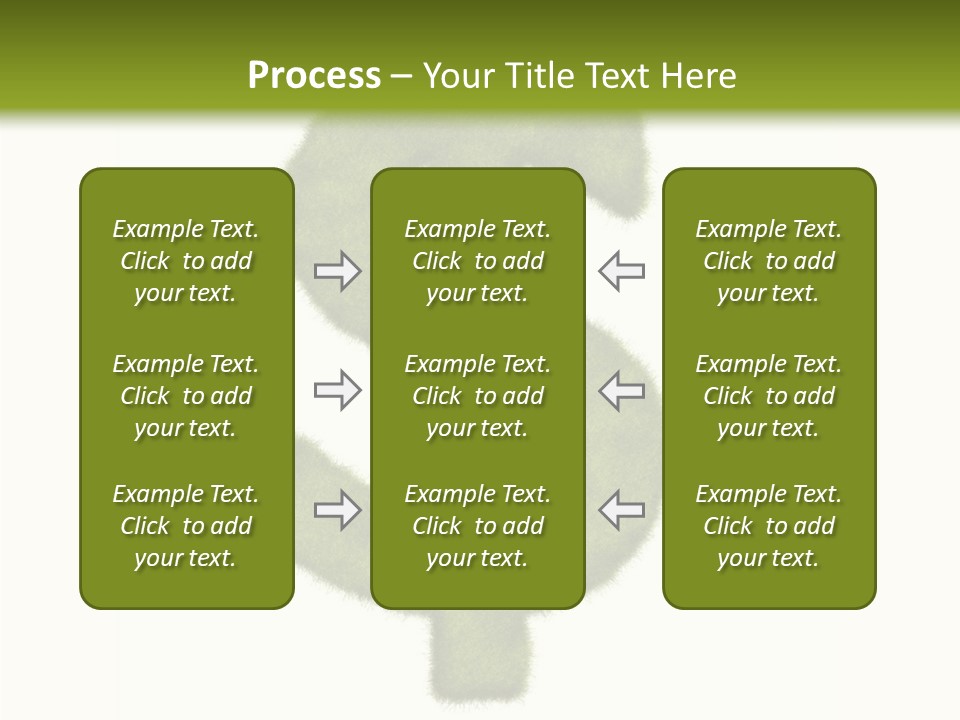 Process – Your Title Text Here

Example Text. Click to add your text.

Example Text. Click to add your text.

Example Text. Click to add your text.

Example Text. Click to add your text.

Example Text. Click to add your text.

Example Text. Click to add your text.

Example Text. Click to add your text.

Example Text. Click to add your text.

Example Text. Click to add your text.